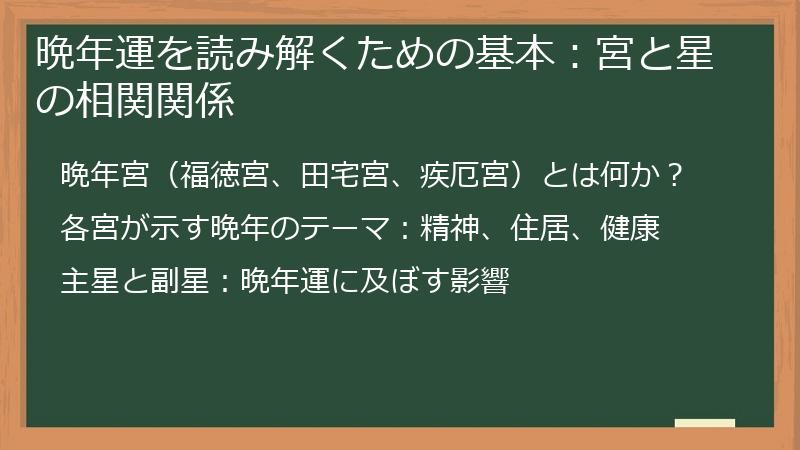 晩年運を読み解くための基本：宮と星の相関関係

晩年宮（福徳宮、田宅宮、疾厄宮）とは何か？

各宮が示す晩年のテーマ：精神、住居、健康

主星と副星：晩年運に及ぼす影響